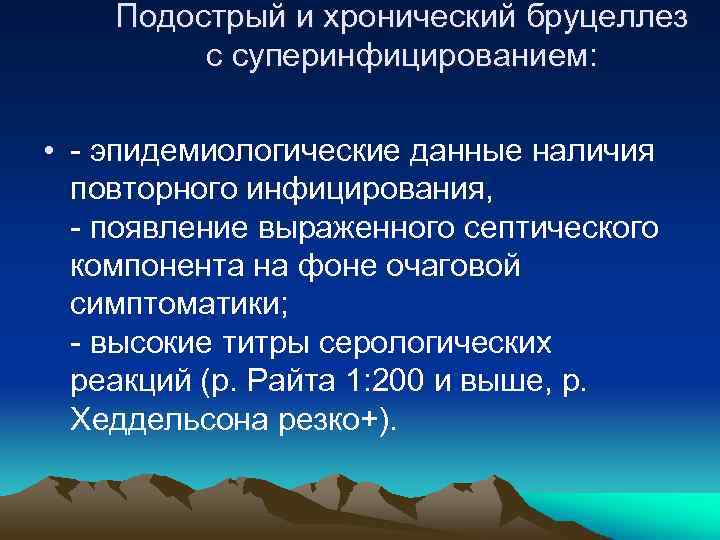 Подострый и хронический бруцеллез с суперинфицированием:

• - эпидемиологические данные наличия повторного инфицирования,
- появление выраженного септического компонента на фоне очаговой симптоматики;
- высокие титры серологических реакций (р. Райта 1:200 и выше, р. Хеддельсона резко+).